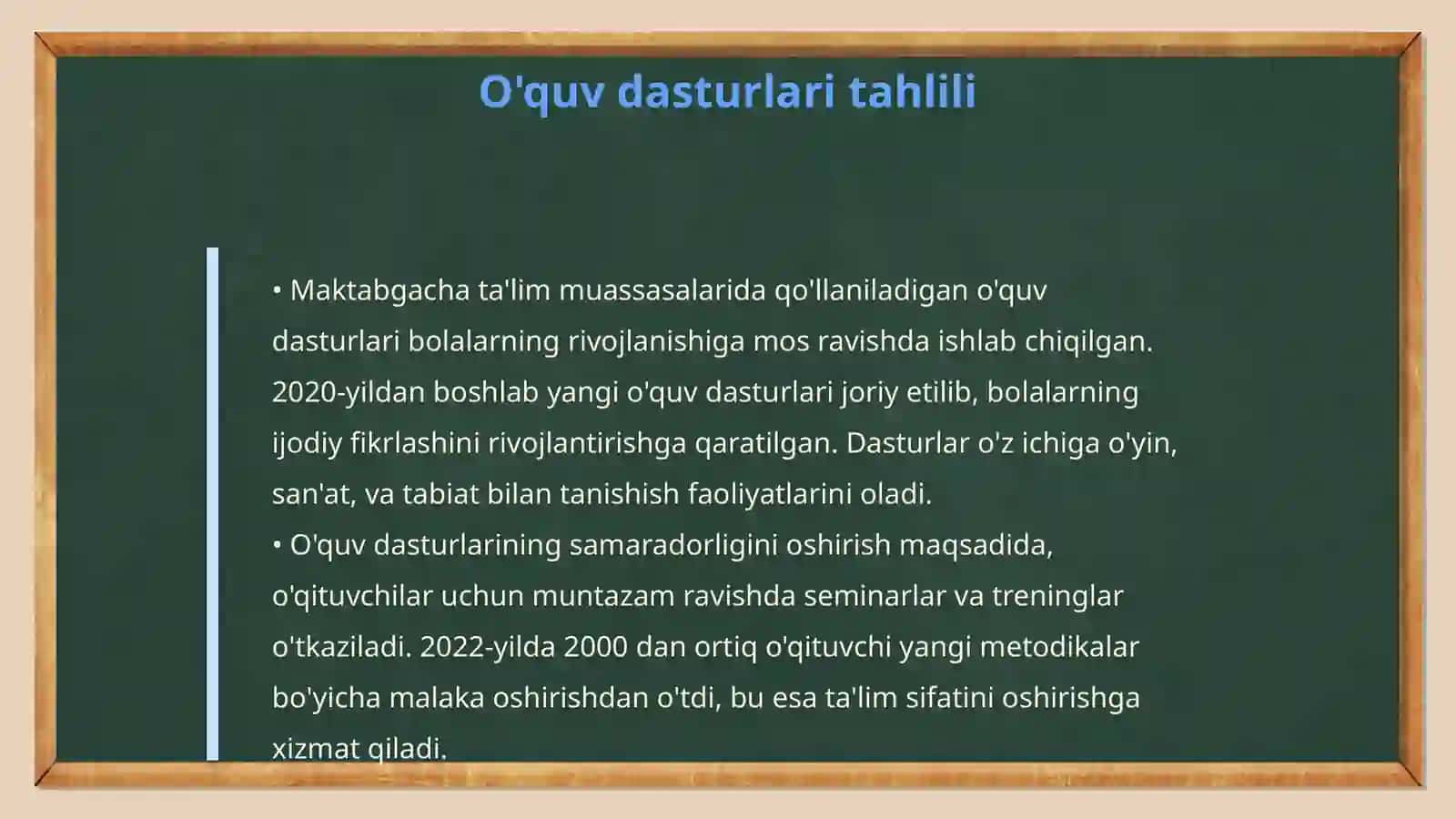 O'quv dasturlari tahlili

• Maktabgacha ta'lim muassasalarida qo'llaniladigan o'quv dasturlari bolalarning rivojlanishiga mos ravishda ishlab chiqilgan. 2020-yildan boshlab yangi o'quv dasturlari joriy etilib, bolalarning ijodiy fikrlashini rivojlantirishga qaratilgan. Dasturlar o'z ichiga o'yin, san'at, va tabiat bilan tanishish faoliyatlarini oladi.
• O'quv dasturlarining samaradorligini oshirish maqsadida, o'qituvchilar uchun muntazam ravishda seminarlar va treninglar o'tkaziladi. 2022-yilda 2000 dan ortiq o'qituvchi yangi metodikalar bo'yicha malaka oshirishdan o'tdi, bu esa ta'lim sifatini oshirishga xizmat qiladi.